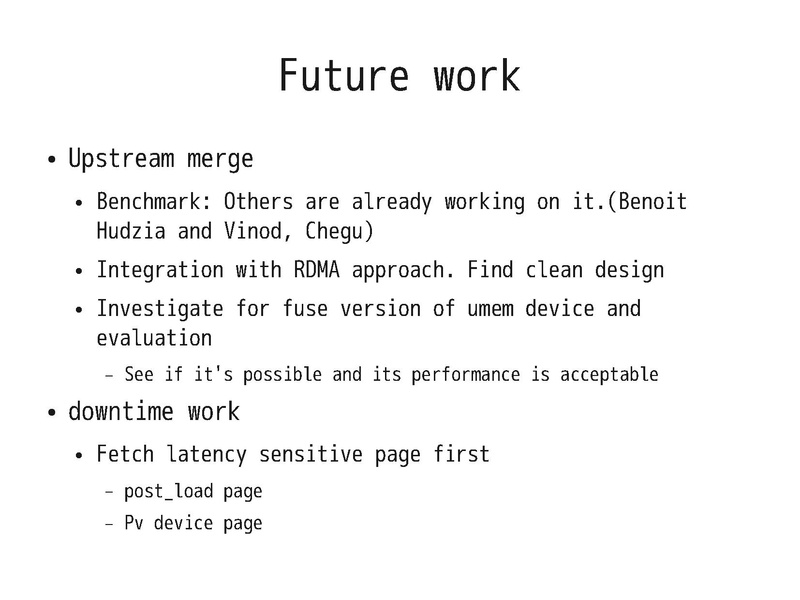 Future work

• Upstream merge
  • Benchmark: Others are already working on it.(Benoit Hudzia and Vinod, Chegu)
  • Integration with RDMA approach. Find clean design
  • Investigate for fuse version of umem device and evaluation
    – See if it's possible and its performance is acceptable
• downtime work
  • Fetch latency sensitive page first
    – post_load page
    – Pv device page